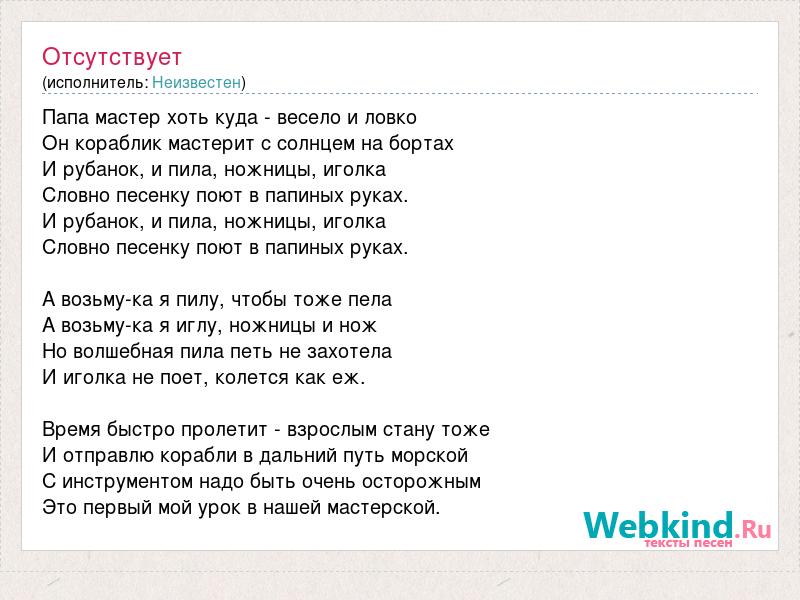 Отсутствует
(исполнитель: Неизвестен)

Папа мастер хоть куда - весело и ловко
Он кораблик мастерит с солнцем на бортах
И рубанок, и пила, ножницы, иголка
Словно песенку поют в папиных руках.
И рубанок, и пила, ножницы, иголка
Словно песенку поют в папиных руках.

А возьму-ка я пилу, чтобы тоже пела
А возьму-ка я иглу, ножницы и нож
Но волшебная пила петь не захотела
И иголка не поет, колется как еж.

Время быстро пролетит - взрослым стану тоже
И отправлю корабли в дальний путь морской
С инструментом надо быть очень осторожным
Это первый мой урок в нашей мастерской.

Webkind.Ru
тексты песен